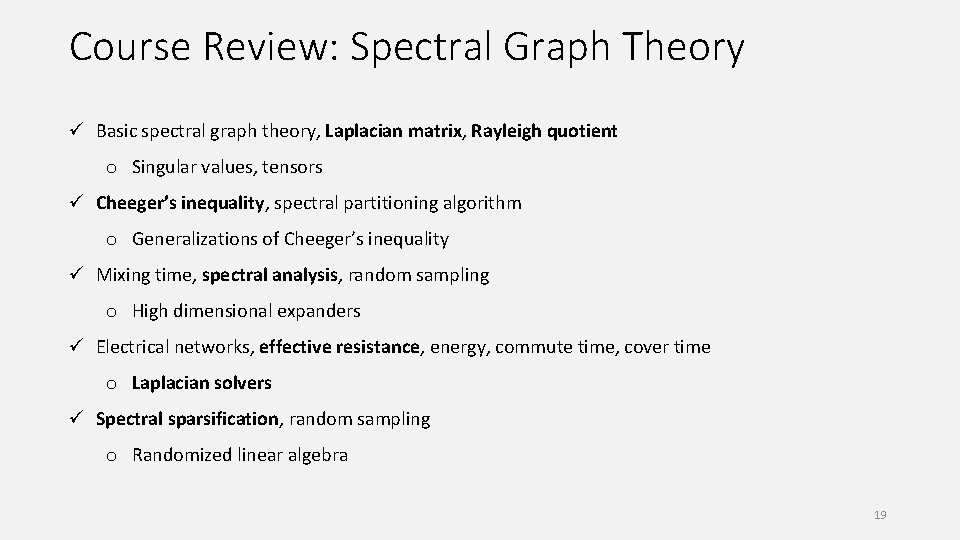 Course Review: Spectral Graph Theory

✓ Basic spectral graph theory, Laplacian matrix, Rayleigh quotient

o Singular values, tensors

✓ Cheeger's inequality, spectral partitioning algorithm

o Generalizations of Cheeger's inequality

✓ Mixing time, spectral analysis, random sampling

o High dimensional expanders

✓ Electrical networks, effective resistance, energy, commute time, cover time

o Laplacian solvers

✓ Spectral sparsification, random sampling

o Randomized linear algebra

19